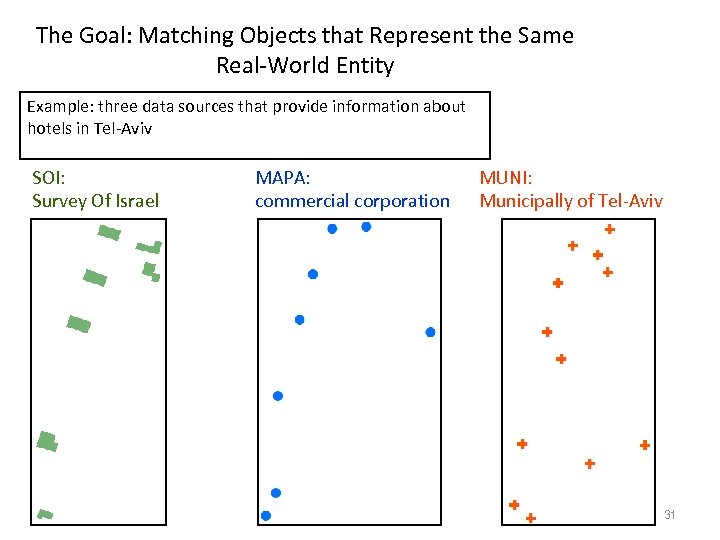 The Goal: Matching Objects that Represent the Same Real-World Entity

Example: three data sources that provide information about hotels in Tel-Aviv

SOI:
Survey Of Israel

MAPA:
commercial corporation

MUNI:
Municipally of Tel-Aviv

31